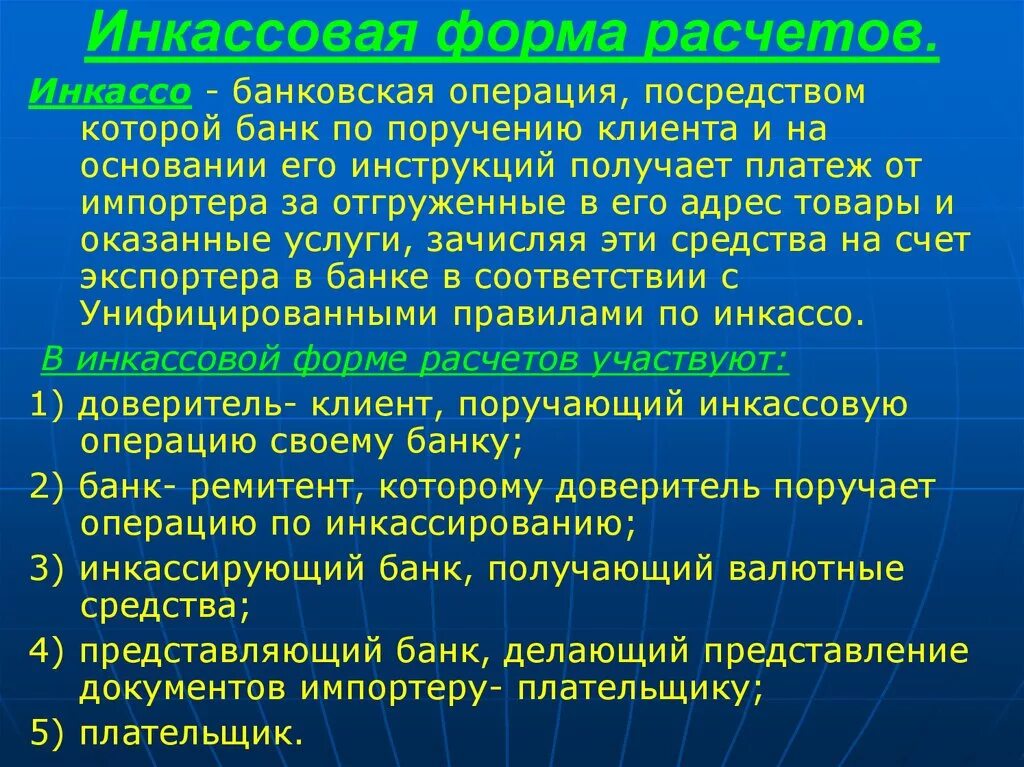 Инкассовая форма расчетов.

Инкассо - банковская операция, посредством которой банк по поручению клиента и на основании его инструкций получает платеж от импортера за отгруженные в его адрес товары и оказанные услуги, зачисляя эти средства на счет экспортера в банке в соответствии с Унифицированными правилами по инкассо.

В инкассовой форме расчетов участвуют:

1) доверитель- клиент, поручающий инкассовую операцию своему банку;

2) банк- ремитент, которому доверитель поручает операцию по инкассированию;

3) инкассирующий банк, получающий валютные средства;

4) представляющий банк, делающий представление документов импортеру- плательщику;

5) плательщик.